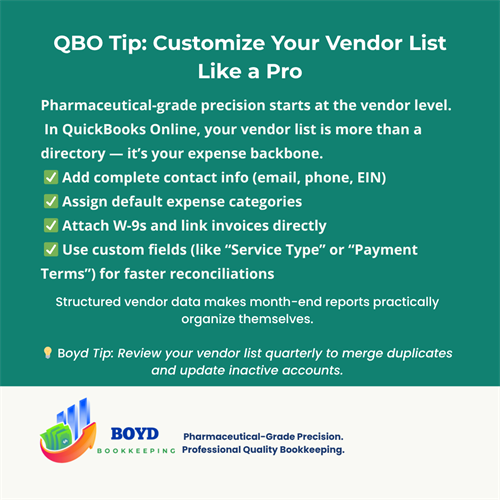 QBO Tip: Customize Your Vendor List Like a Pro

Pharmaceutical-grade precision starts at the vendor level. In QuickBooks Online, your vendor list is more than a directory — it's your expense backbone.

✅ Add complete contact info (email, phone, EIN)
✅ Assign default expense categories
✅ Attach W-9s and link invoices directly
✅ Use custom fields (like "Service Type" or "Payment Terms") for faster reconciliations

Structured vendor data makes month-end reports practically organize themselves.

💡 Boyd Tip: Review your vendor list quarterly to merge duplicates and update inactive accounts.

BOYD
BOOKKEEPING

Pharmaceutical-Grade Precision.
Professional Quality Bookkeeping.